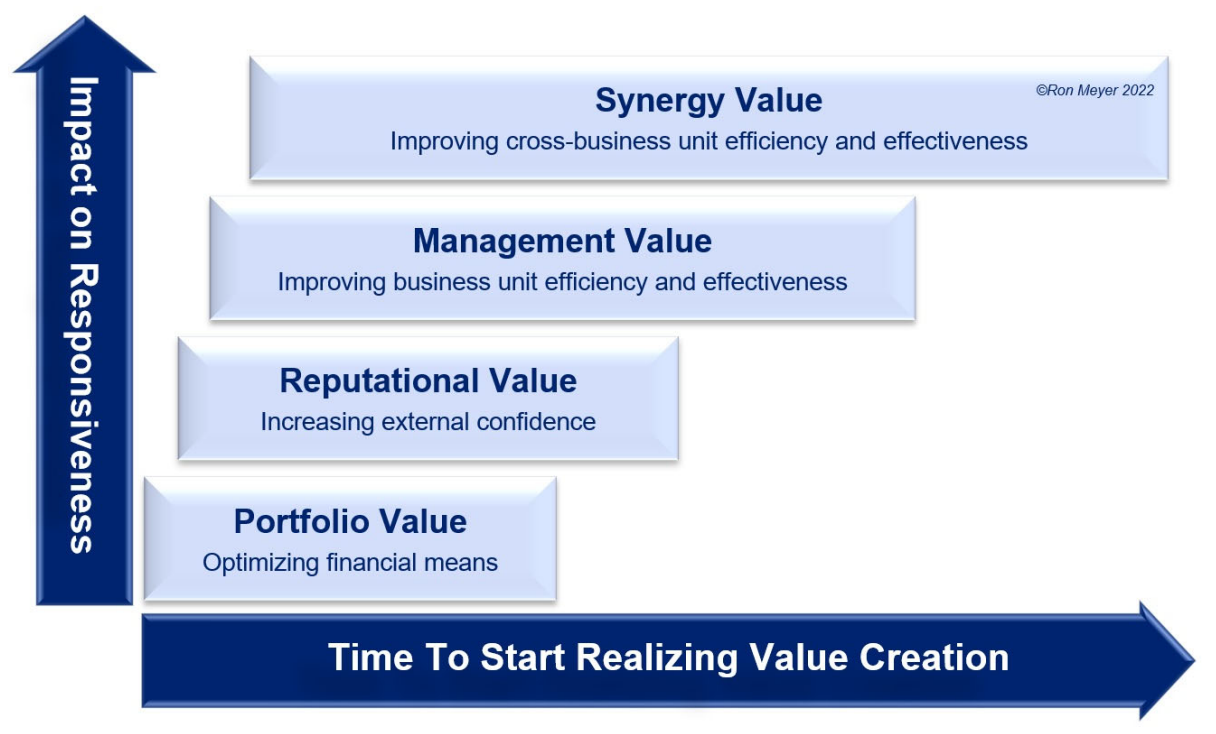 Impact on Responsiveness

Synergy Value
Improving cross-business unit efficiency and effectiveness

©Ron Meyer 2022

Management Value
Improving business unit efficiency and effectiveness

Reputational Value
Increasing external confidence

Portfolio Value
Optimizing financial means

Time To Start Realizing Value Creation